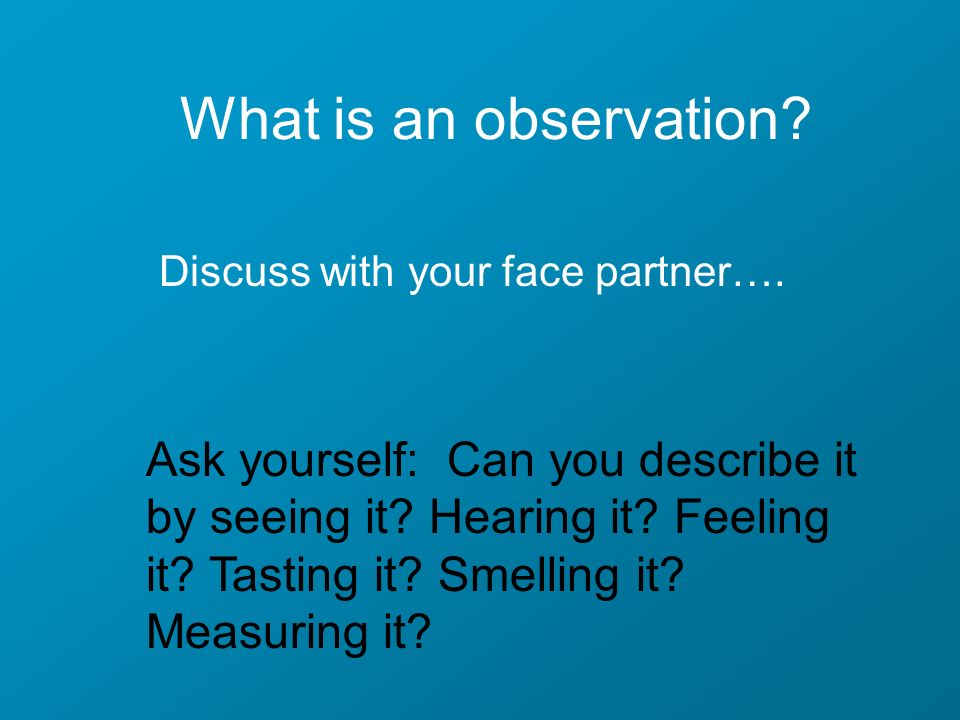 What is an observation?

Discuss with your face partner….

Ask yourself:  Can you describe it by seeing it? Hearing it? Feeling it? Tasting it? Smelling it? Measuring it?